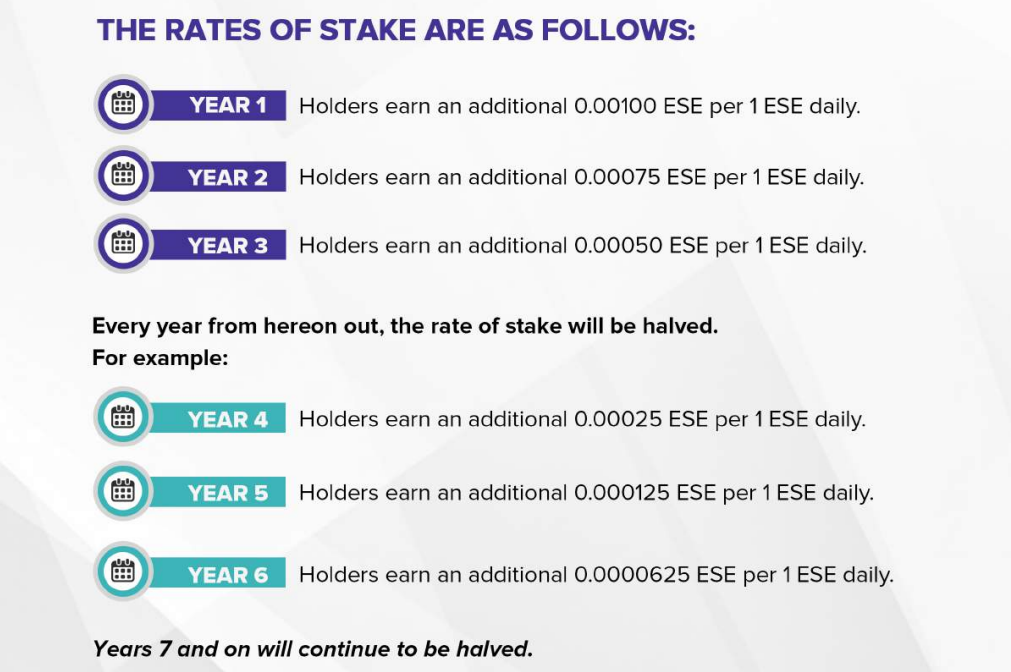 THE RATES OF STAKE ARE AS FOLLOWS:

YEAR 1 Holders earn an additional 0.00100 ESE per 1 ESE daily.

YEAR 2 Holders earn an additional 0.00075 ESE per 1 ESE daily.

YEAR 3 Holders earn an additional 0.00050 ESE per 1 ESE daily.

Every year from hereon out, the rate of stake will be halved.
For example:

YEAR 4 Holders earn an additional 0.00025 ESE per 1 ESE daily.

YEAR 5 Holders earn an additional 0.000125 ESE per 1 ESE daily.

YEAR 6 Holders earn an additional 0.0000625 ESE per 1 ESE daily.

Years 7 and on will continue to be halved.